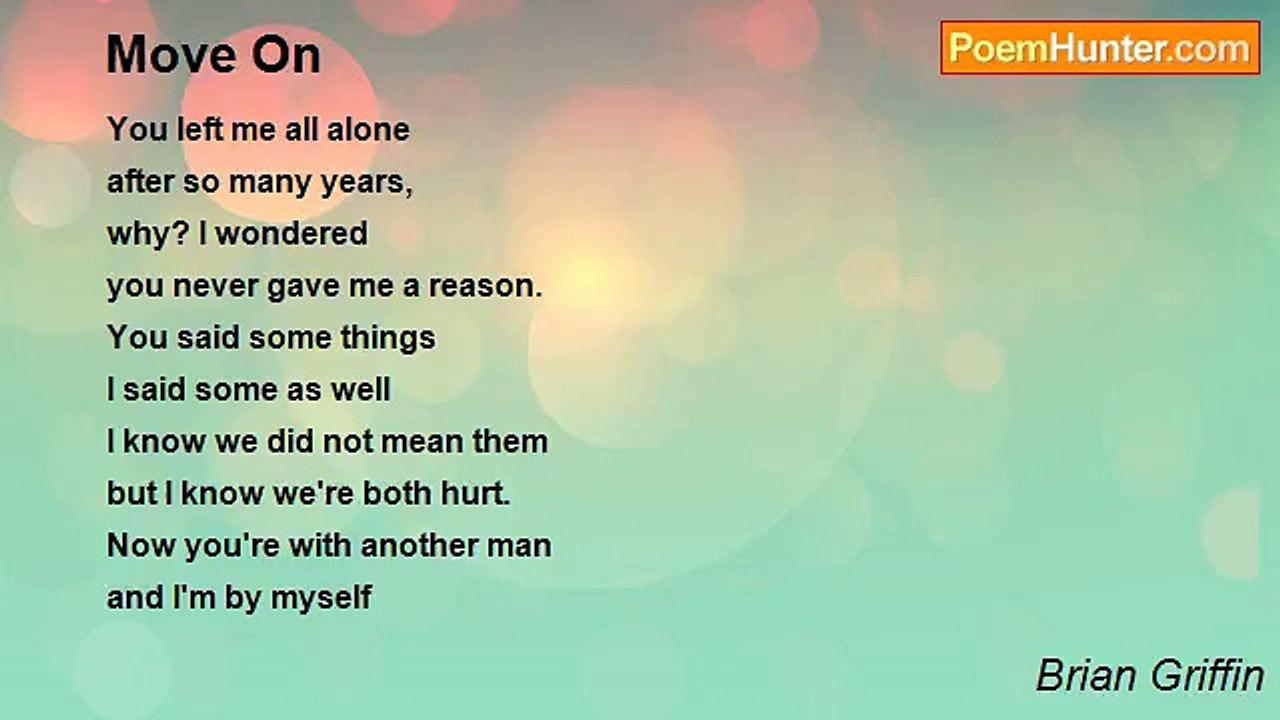 Move On

PoemHunter.com

You left me all alone
after so many years,
why? I wondered
you never gave me a reason.
You said some things
I said some as well
I know we did not mean them
but I know we're both hurt.
Now you're with another man
and I'm by myself

Brian Griffin